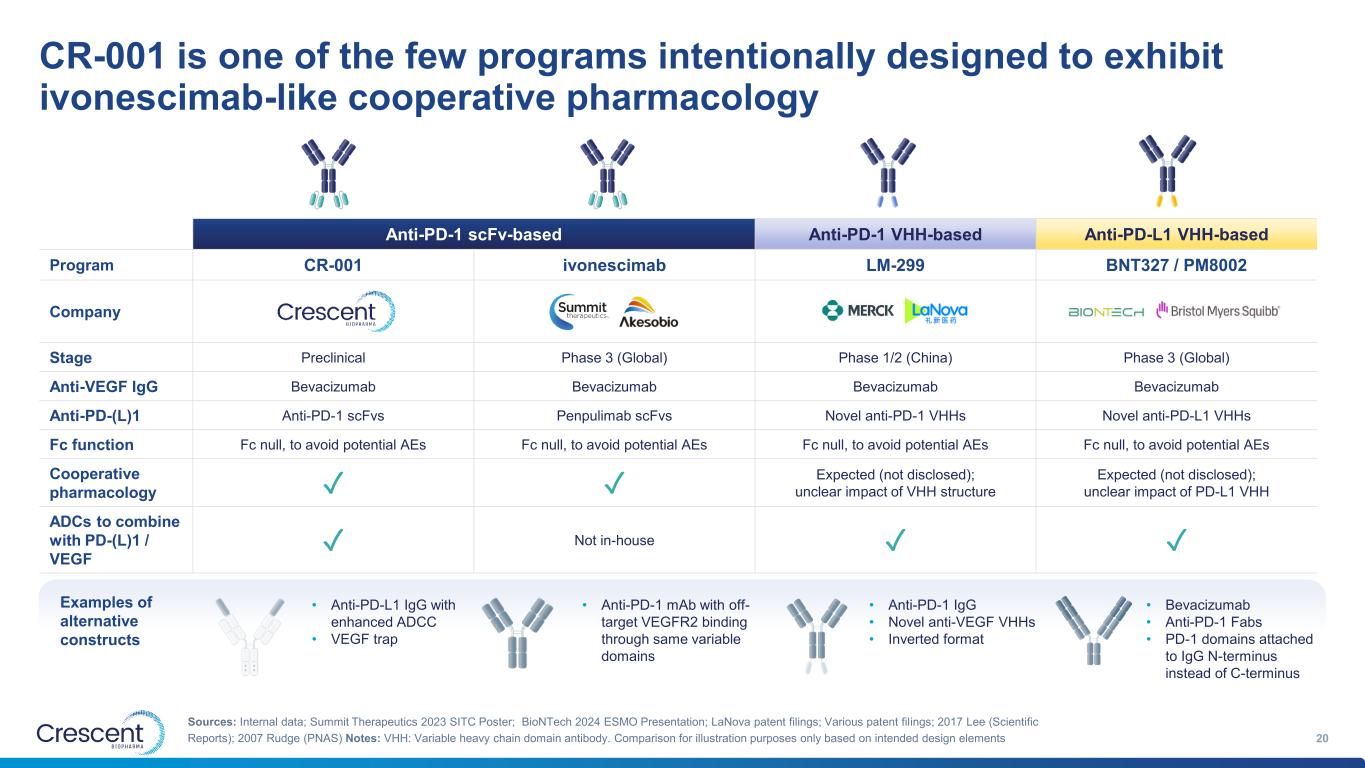 CR-001 is one of the few programs intentionally designed to exhibit ivonescimab-like cooperative pharmacology

| | Anti-PD-1 scFv-based | | Anti-PD-1 VHH-based | Anti-PD-L1 VHH-based |
|---|---|---|---|---|
| Program | CR-001 | ivonescimab | LM-299 | BNT327 / PM8002 |
| Company | Crescent BIOPHARMA | Summit therapeutics Akesobio | MERCK LaNova 礼新医药 | BIONTECH Bristol Myers Squibb |
| Stage | Preclinical | Phase 3 (Global) | Phase 1/2 (China) | Phase 3 (Global) |
| Anti-VEGF IgG | Bevacizumab | Bevacizumab | Bevacizumab | Bevacizumab |
| Anti-PD-(L)1 | Anti-PD-1 scFvs | Penpulimab scFvs | Novel anti-PD-1 VHHs | Novel anti-PD-L1 VHHs |
| Fc function | Fc null, to avoid potential AEs | Fc null, to avoid potential AEs | Fc null, to avoid potential AEs | Fc null, to avoid potential AEs |
| Cooperative pharmacology | ✓ | ✓ | Expected (not disclosed); unclear impact of VHH structure | Expected (not disclosed); unclear impact of PD-L1 VHH |
| ADCs to combine with PD-(L)1 / VEGF | ✓ | Not in-house | ✓ | ✓ |

Examples of alternative constructs

• Anti-PD-L1 IgG with enhanced ADCC
• VEGF trap

• Anti-PD-1 mAb with off-target VEGFR2 binding through same variable domains

• Anti-PD-1 IgG
• Novel anti-VEGF VHHs
• Inverted format

• Bevacizumab
• Anti-PD-1 Fabs
• PD-1 domains attached to IgG N-terminus instead of C-terminus

Crescent BIOPHARMA

Sources: Internal data; Summit Therapeutics 2023 SITC Poster; BioNTech 2024 ESMO Presentation; LaNova patent filings; Various patent filings; 2017 Lee (Scientific Reports); 2007 Rudge (PNAS) Notes: VHH: Variable heavy chain domain antibody. Comparison for illustration purposes only based on intended design elements

20